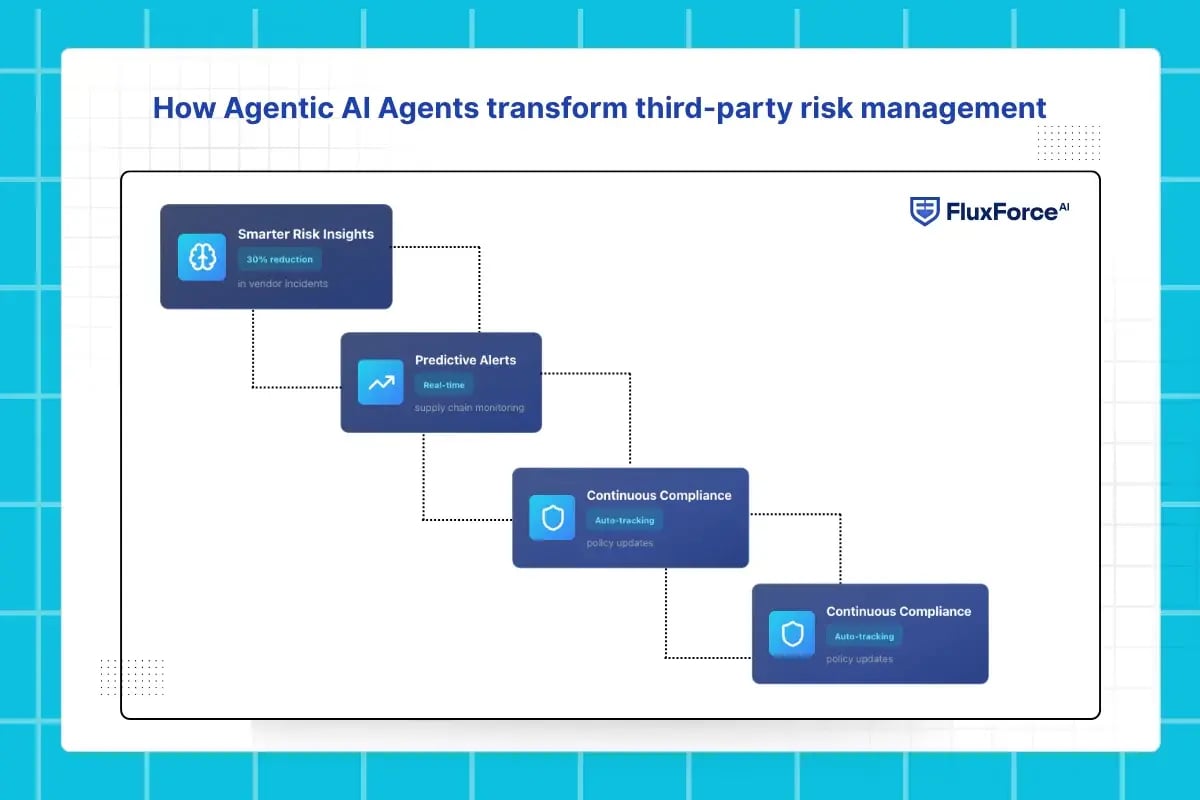 How Agentic AI Agents transform third-party risk management

FluxForce AI

Smarter Risk Insights
30% reduction
in vendor incidents

Predictive Alerts
Real-time
supply chain monitoring

Continuous Compliance
Auto-tracking
policy updates

Continuous Compliance
Auto-tracking
policy updates